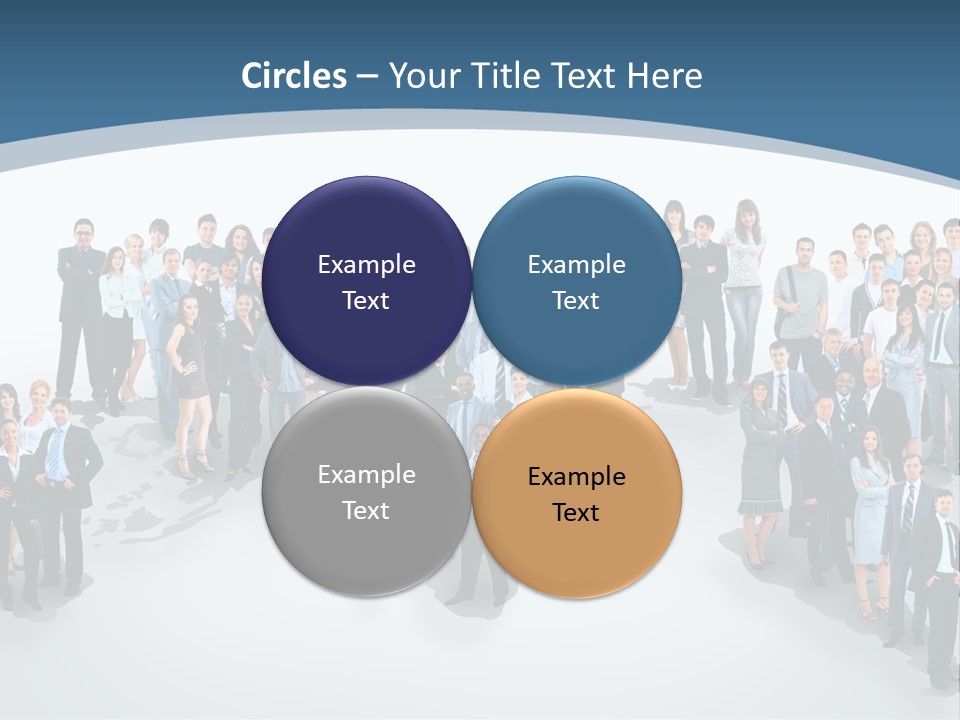 Circles – Your Title Text Here

Example Text

Example Text

Example Text

Example Text